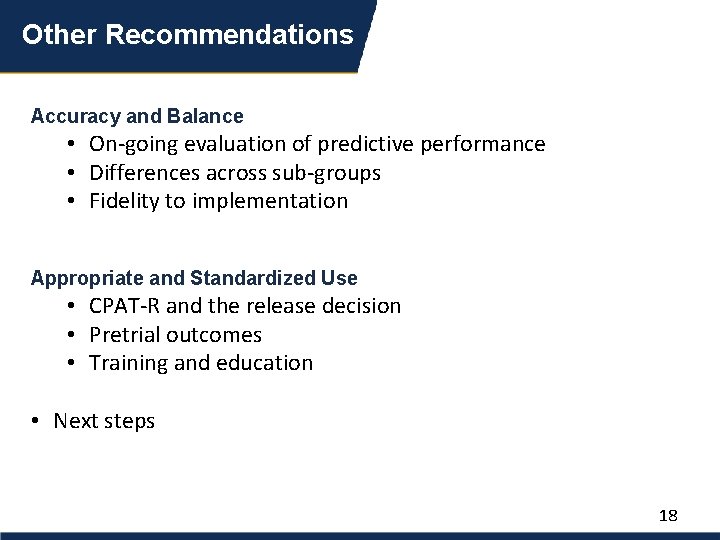 Other Recommendations

Accuracy and Balance
• On-going evaluation of predictive performance
• Differences across sub-groups
• Fidelity to implementation

Appropriate and Standardized Use
• CPAT-R and the release decision
• Pretrial outcomes
• Training and education

• Next steps

18